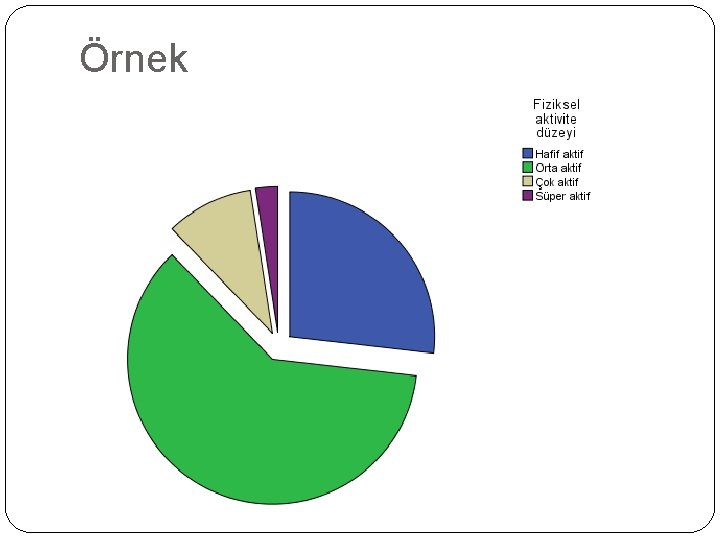 Örnek

Fiziksel aktivite düzeyi

Hafif aktif
Orta aktif
Çok aktif
Süper aktif